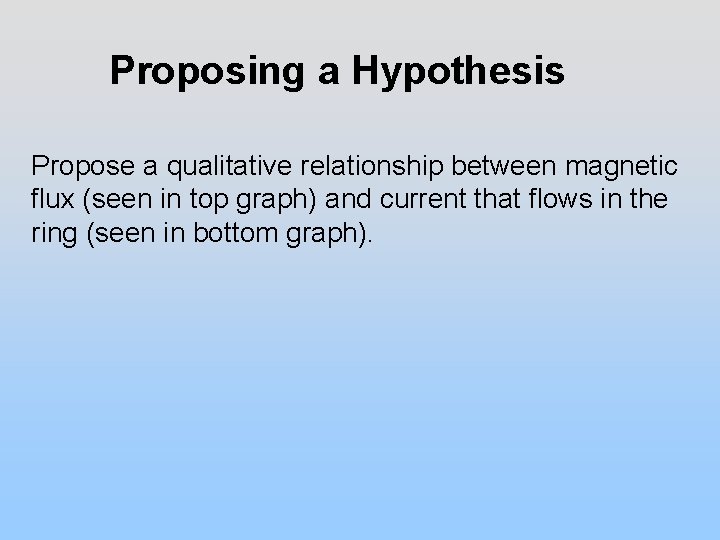 Proposing a Hypothesis

Propose a qualitative relationship between magnetic flux (seen in top graph) and current that flows in the ring (seen in bottom graph).